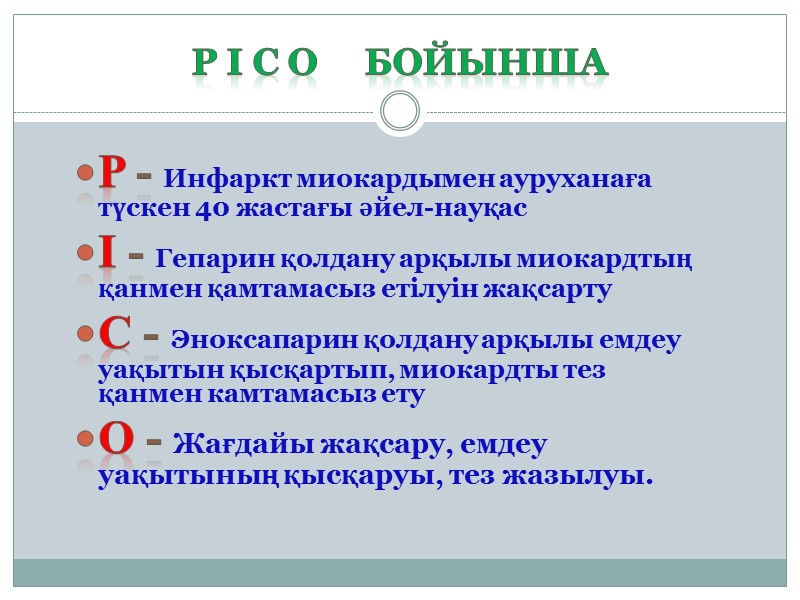 P I C O БОЙЫНША

P - Инфаркт миокардымен ауруханаға түскен 40 жастағы әйел-науқас

I - Гепарин қолдану арқылы миокардтың қанмен қамтамасыз етілуін жақсарту

C - Эноксапарин қолдану арқылы емдеу уақытын қысқартып, миокардты тез қанмен камтамасыз ету

O - Жағдайы жақсару, емдеу уақытының қысқаруы, тез жазылуы.